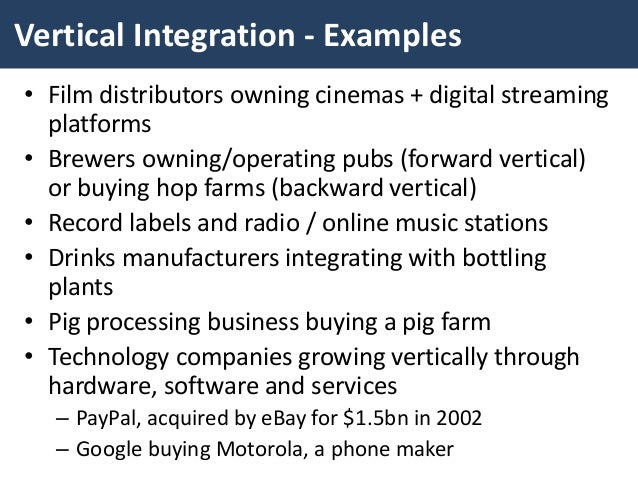 Vertical Integration - Examples

• Film distributors owning cinemas + digital streaming platforms
• Brewers owning/operating pubs (forward vertical) or buying hop farms (backward vertical)
• Record labels and radio / online music stations
• Drinks manufacturers integrating with bottling plants
• Pig processing business buying a pig farm
• Technology companies growing vertically through hardware, software and services
  – PayPal, acquired by eBay for \$1.5bn in 2002
  – Google buying Motorola, a phone maker